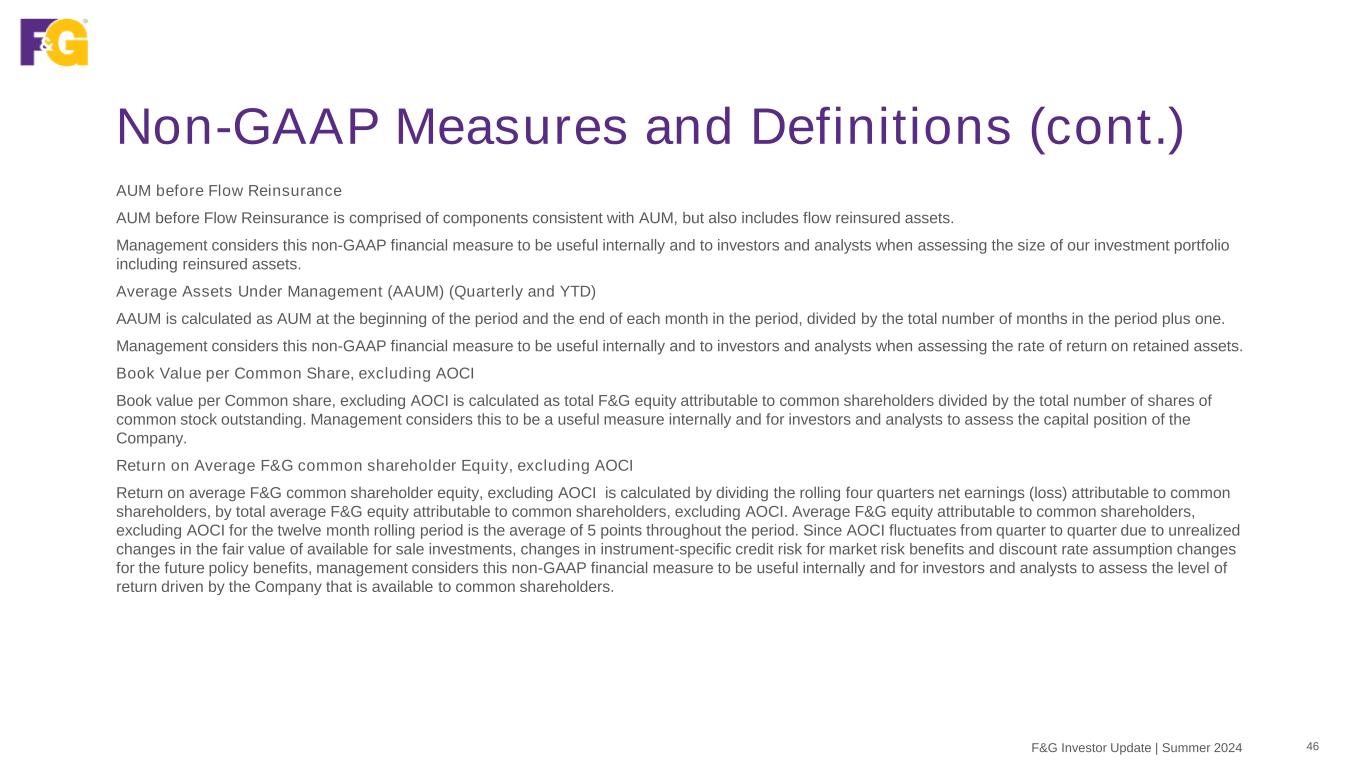 F&G

Non-GAAP Measures and Definitions (cont.)

AUM before Flow Reinsurance

AUM before Flow Reinsurance is comprised of components consistent with AUM, but also includes flow reinsured assets.

Management considers this non-GAAP financial measure to be useful internally and to investors and analysts when assessing the size of our investment portfolio including reinsured assets.

Average Assets Under Management (AAUM) (Quarterly and YTD)

AAUM is calculated as AUM at the beginning of the period and the end of each month in the period, divided by the total number of months in the period plus one.

Management considers this non-GAAP financial measure to be useful internally and to investors and analysts when assessing the rate of return on retained assets.

Book Value per Common Share, excluding AOCI

Book value per Common share, excluding AOCI is calculated as total F&G equity attributable to common shareholders divided by the total number of shares of common stock outstanding. Management considers this to be a useful measure internally and for investors and analysts to assess the capital position of the Company.

Return on Average F&G common shareholder Equity, excluding AOCI

Return on average F&G common shareholder equity, excluding AOCI is calculated by dividing the rolling four quarters net earnings (loss) attributable to common shareholders, by total average F&G equity attributable to common shareholders, excluding AOCI. Average F&G equity attributable to common shareholders, excluding AOCI for the twelve month rolling period is the average of 5 points throughout the period. Since AOCI fluctuates from quarter to quarter due to unrealized changes in the fair value of available for sale investments, changes in instrument-specific credit risk for market risk benefits and discount rate assumption changes for the future policy benefits, management considers this non-GAAP financial measure to be useful internally and for investors and analysts to assess the level of return driven by the Company that is available to common shareholders.

F&G Investor Update | Summer 2024 46